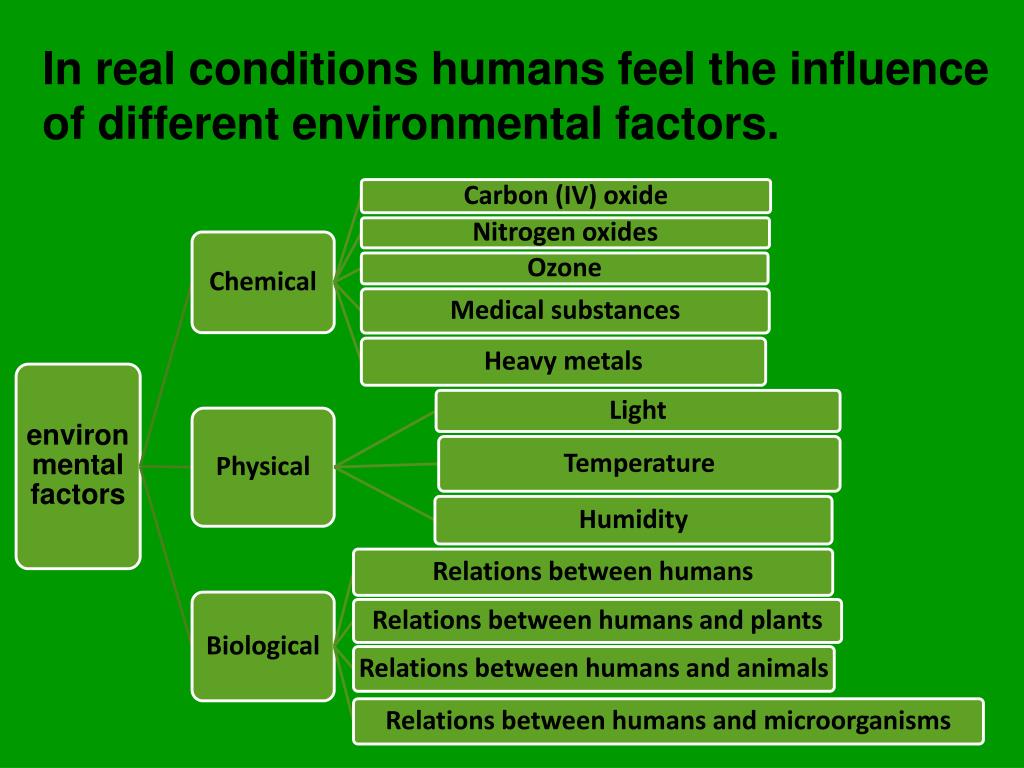 In real conditions humans feel the influence of different environmental factors.

environ mental factors

Chemical

Carbon (IV) oxide

Nitrogen oxides

Ozone

Medical substances

Heavy metals

Physical

Light

Temperature

Humidity

Biological

Relations between humans

Relations between humans and plants

Relations between humans and animals

Relations between humans and microorganisms